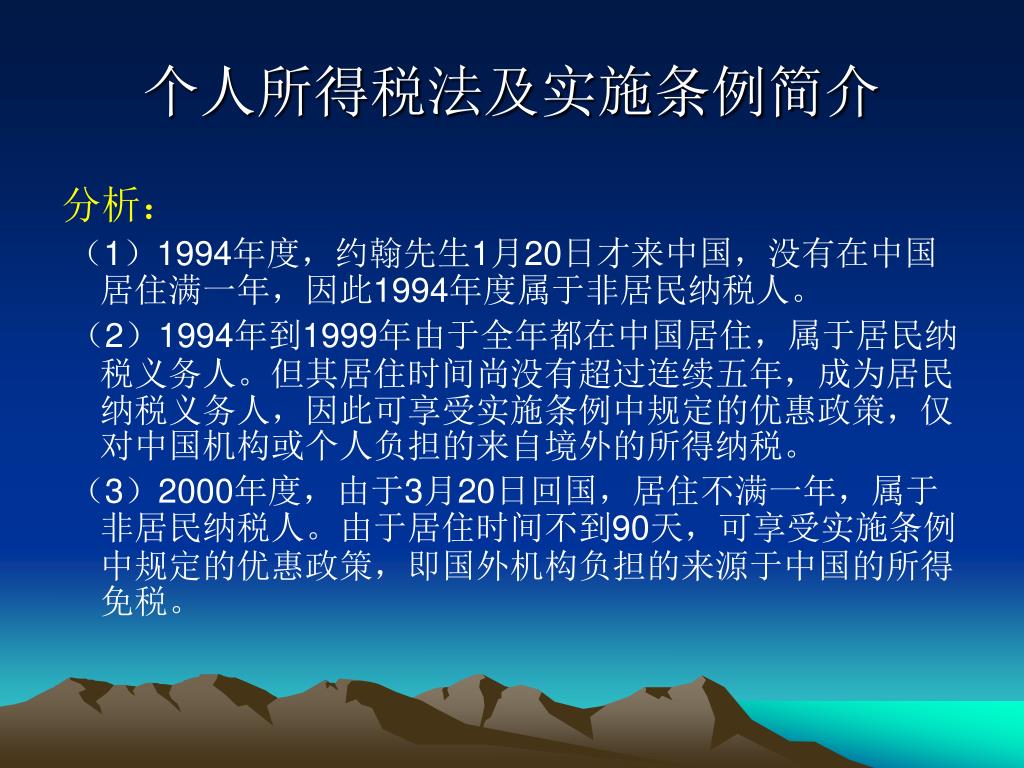 个人所得税法及实施条例简介

分析：

（1）1994年度，约翰先生1月20日才来中国，没有在中国居住满一年，因此1994年度属于非居民纳税人。

（2）1994年到1999年由于全年都在中国居住，属于居民纳税义务人。但其居住时间尚没有超过连续五年，成为居民纳税义务人，因此可享受实施条例中规定的优惠政策，仅对中国机构或个人负担的来自境外的所得纳税。

（3）2000年度，由于3月20日回国，居住不满一年，属于非居民纳税人。由于居住时间不到90天，可享受实施条例中规定的优惠政策，即国外机构负担的来源于中国的所得免税。